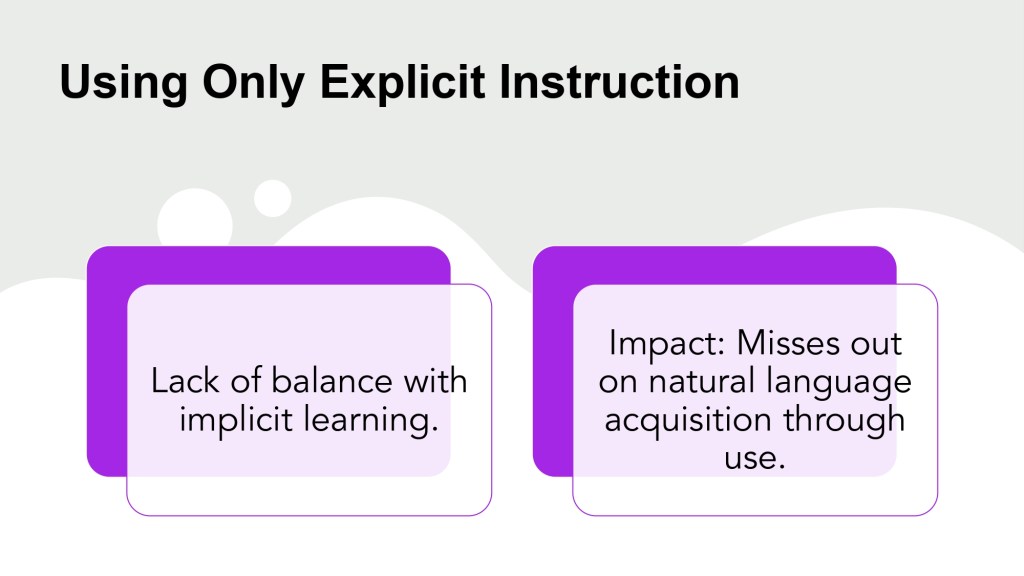 Using Only Explicit Instruction

Lack of balance with implicit learning.

Impact: Misses out on natural language acquisition through use.